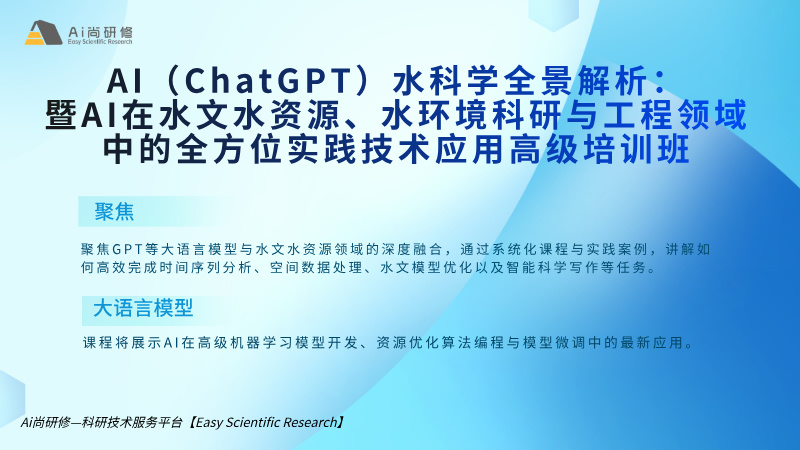 Ai尚研修
Easy Scientific Research

AI（ChatGPT）水科学全景解析：暨AI在水文水资源、水环境科研与工程领域中的全方位实践技术应用高级培训班

聚焦

聚焦GPT等大语言模型与水文水资源领域的深度融合，通过系统化课程与实践案例，讲解如何高效完成时间序列分析、空间数据处理、水文模型优化以及智能科学写作等任务。

大语言模型

课程将展示AI在高级机器学习模型开发、资源优化算法编程与模型微调中的最新应用。

Ai尚研修—科研技术服务平台【Easy Scientific Research】